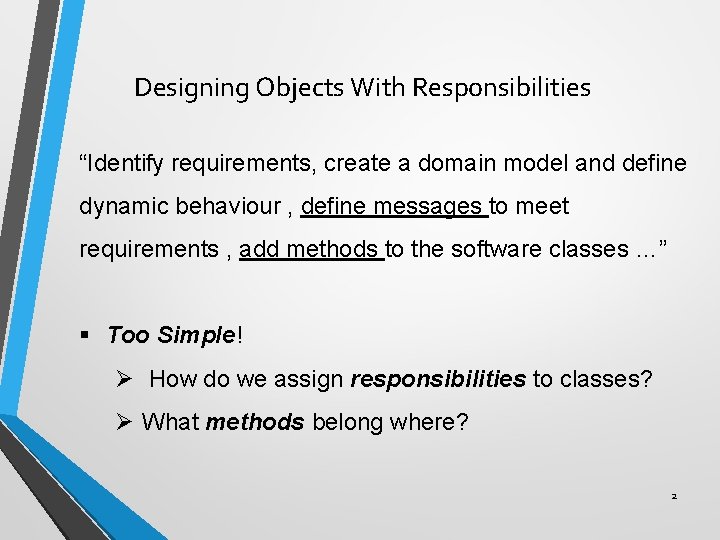 Designing Objects With Responsibilities

“Identify requirements, create a domain model and define dynamic behaviour , define messages to meet requirements , add methods to the software classes …”

▪ Too Simple!

➢ How do we assign responsibilities to classes?

➢ What methods belong where?

2